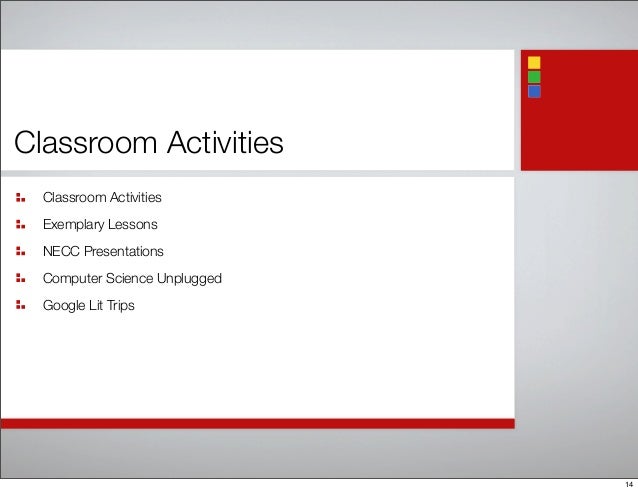 Classroom Activities

Classroom Activities

Exemplary Lessons

NECC Presentations

Computer Science Unplugged

Google Lit Trips

14